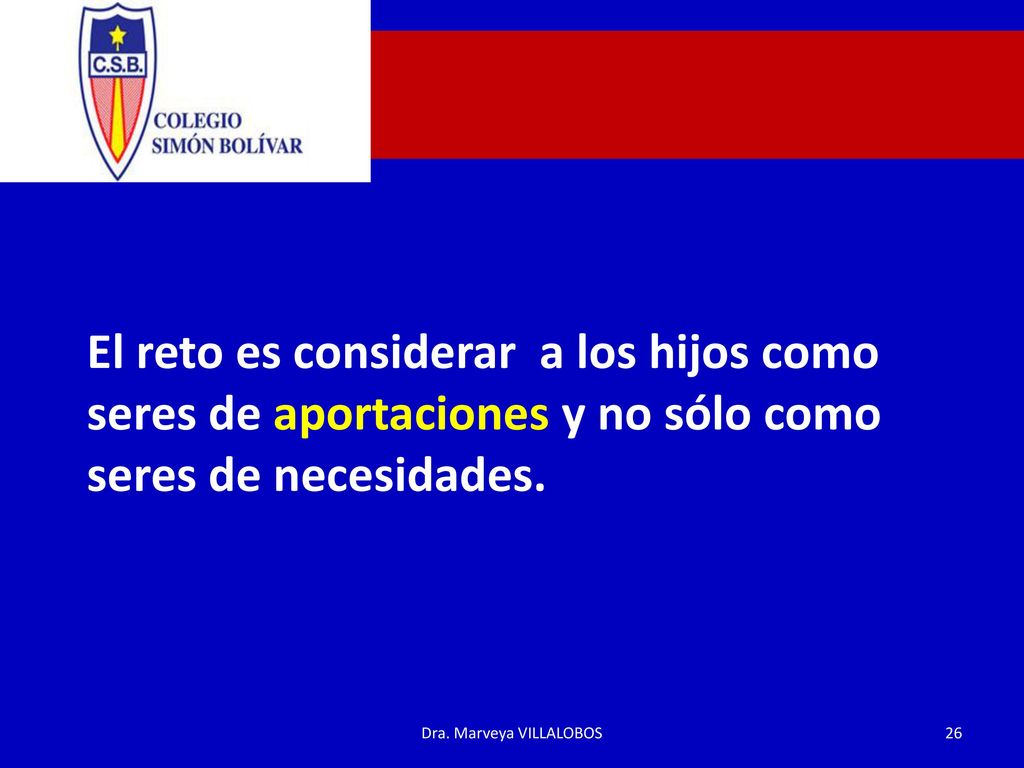 C.S.B.

COLEGIO
SIMÓN BOLÍVAR

El reto es considerar a los hijos como seres de aportaciones y no sólo como seres de necesidades.

Dra. Marveya VILLALOBOS

26